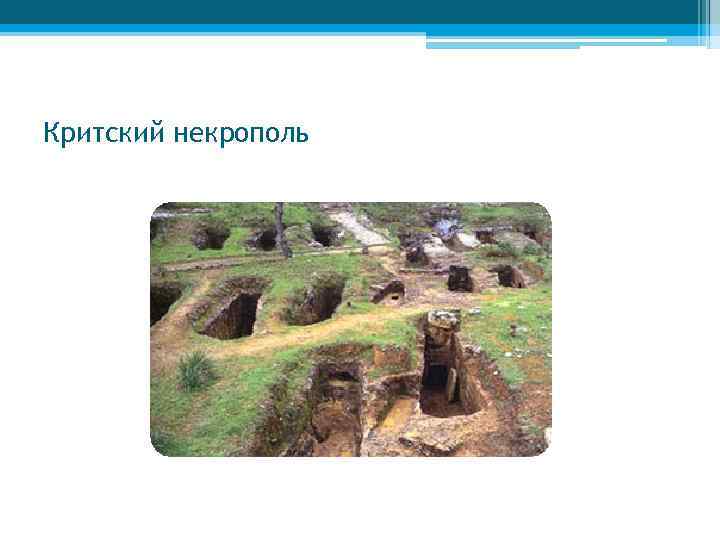 Критский некрополь